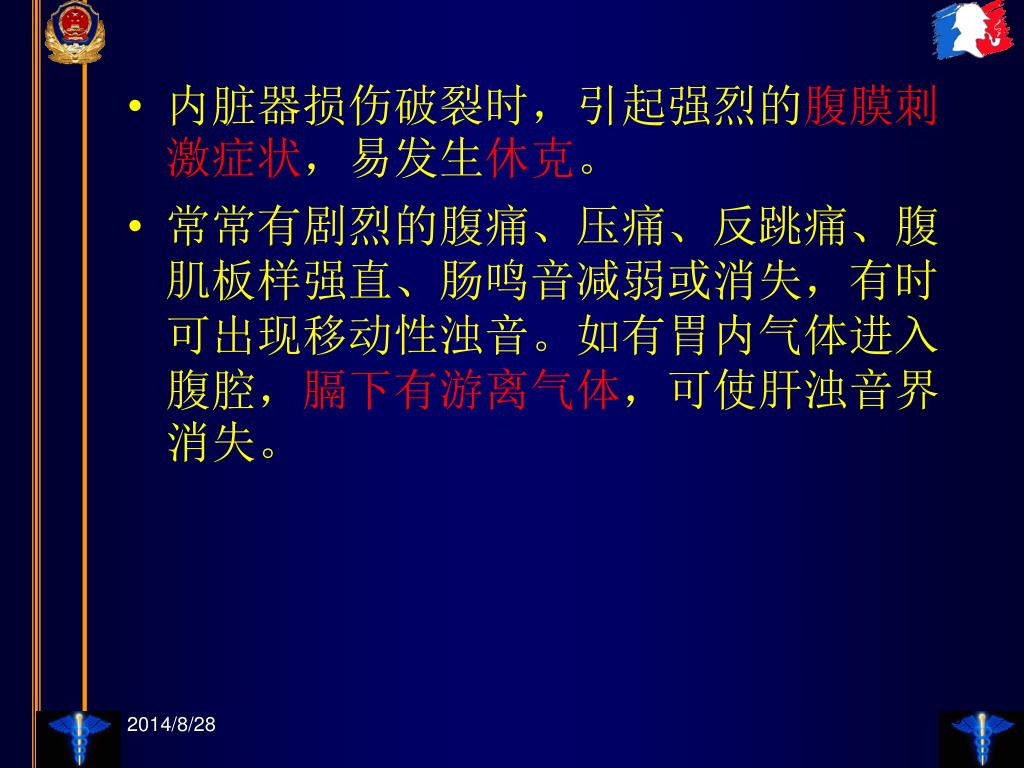 • 内脏器损伤破裂时，引起强烈的腹膜刺激症状，易发生休克。

• 常常有剧烈的腹痛、压痛、反跳痛、腹肌板样强直、肠鸣音减弱或消失，有时可出现移动性浊音。如有胃内气体进入腹腔，膈下有游离气体，可使肝浊音界消失。

2014/8/28